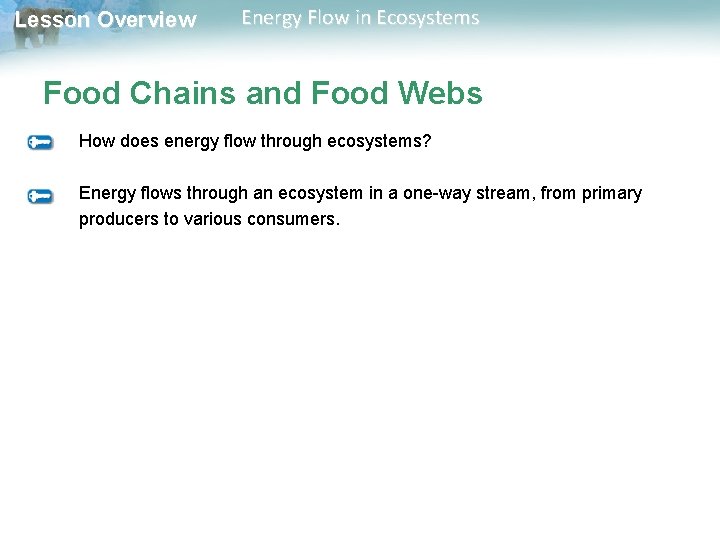 Lesson Overview Energy Flow in Ecosystems

Food Chains and Food Webs

How does energy flow through ecosystems?

Energy flows through an ecosystem in a one-way stream, from primary producers to various consumers.